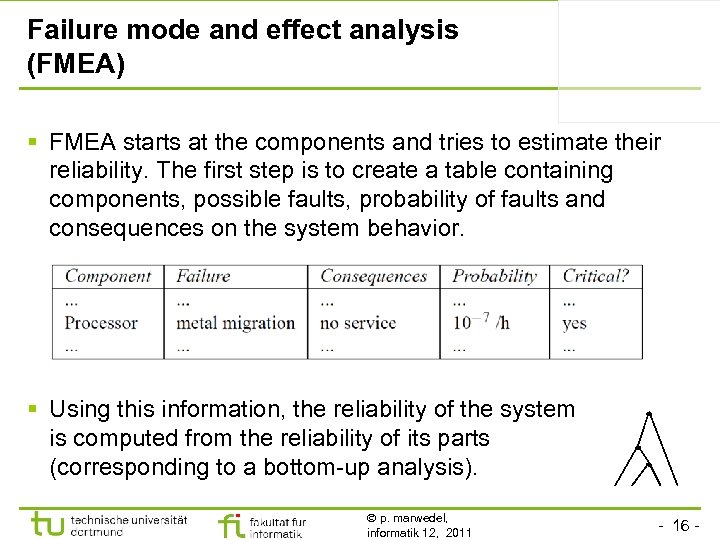 Failure mode and effect analysis (FMEA)

▪ FMEA starts at the components and tries to estimate their reliability. The first step is to create a table containing components, possible faults, probability of faults and consequences on the system behavior.

| Component | Failure | Consequences | Probability | Critical? |
|---|---|---|---|---|
| ... | ... | ... | ... | ... |
| Processor | metal migration | no service | $10^{-7}$ /h | yes |
| ... | ... | ... | ... | ... |

▪ Using this information, the reliability of the system is computed from the reliability of its parts (corresponding to a bottom-up analysis).

tu technische universität dortmund

fi fakultät für informatik

© p. marwedel, informatik 12, 2011

- 16 -